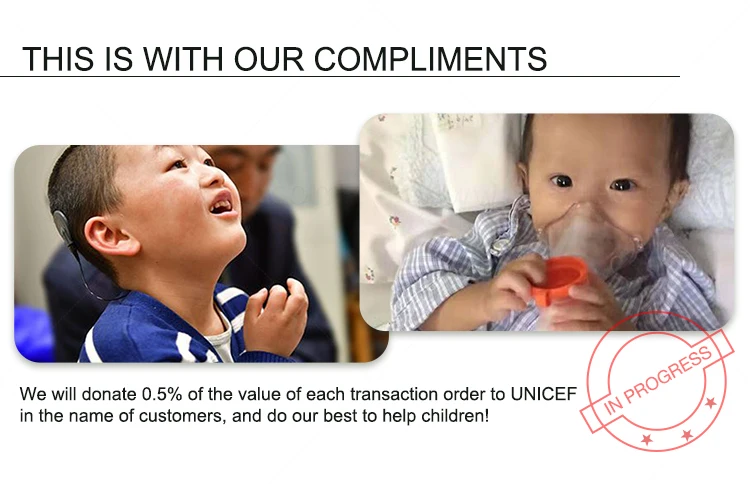 THIS IS WITH OUR COMPLIMENTS

We will donate 0.5% of the value of each transaction order to UNICEF in the name of customers, and do our best to help children!

IN PROGRESS